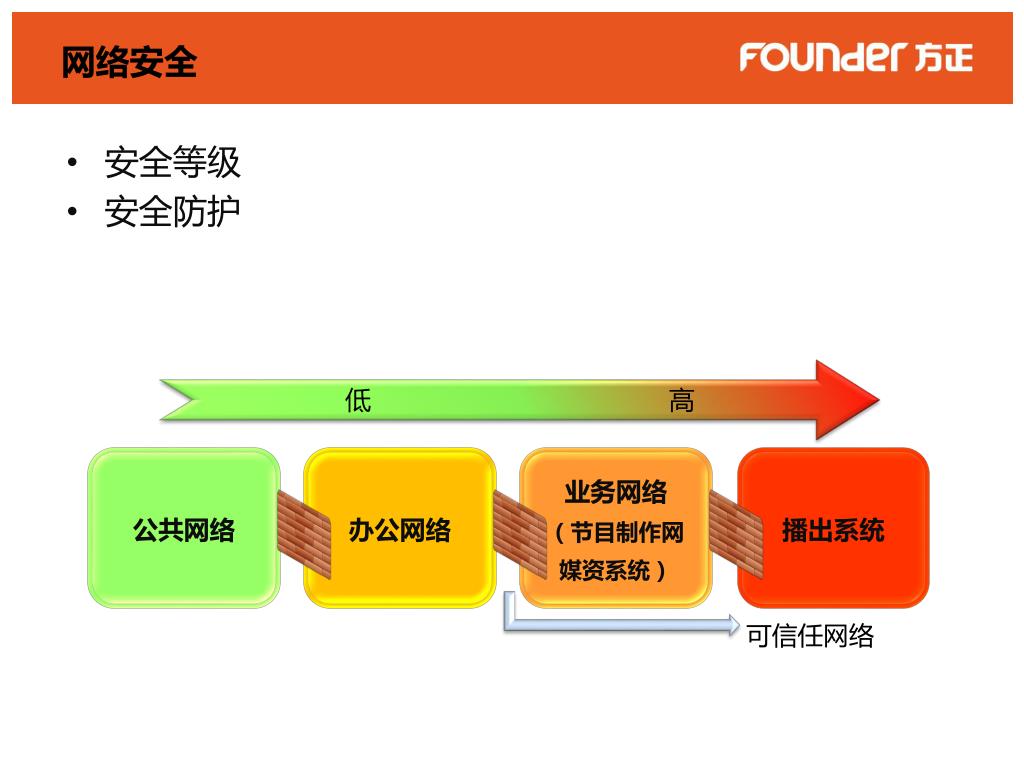 网络安全

FOUNDER 方正

• 安全等级
• 安全防护

低

高

公共网络

办公网络

业务网络
（节目制作网
媒资系统）

播出系统

可信任网络